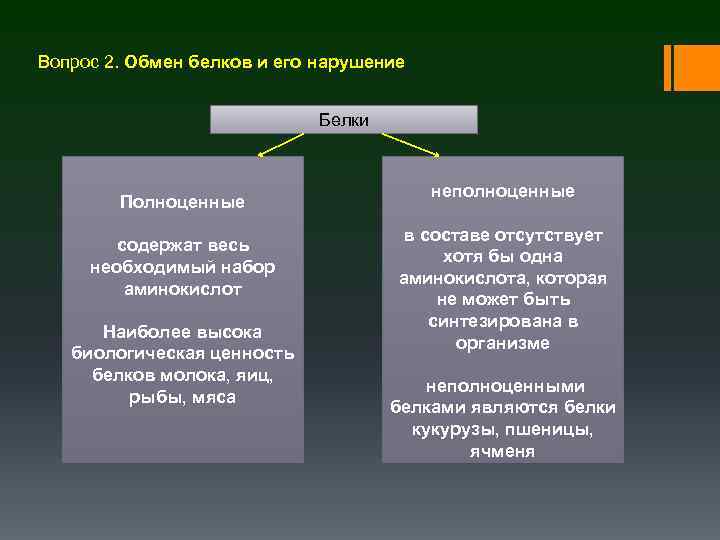 Вопрос 2. Обмен белков и его нарушение

Белки

Полноценные

содержат весь необходимый набор аминокислот

Наиболее высока биологическая ценность белков молока, яиц, рыбы, мяса

неполноценные

в составе отсутствует хотя бы одна аминокислота, которая не может быть синтезирована в организме

неполноценными белками являются белки кукурузы, пшеницы, ячменя